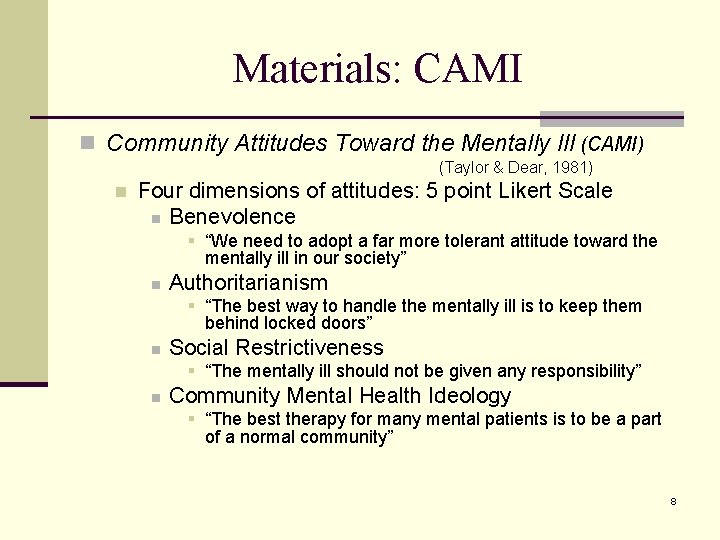 Materials: CAMI

Community Attitudes Toward the Mentally Ill (CAMI)
(Taylor & Dear, 1981)

Four dimensions of attitudes: 5 point Likert Scale

Benevolence

“We need to adopt a far more tolerant attitude toward the mentally ill in our society”

Authoritarianism

“The best way to handle the mentally ill is to keep them behind locked doors”

Social Restrictiveness

“The mentally ill should not be given any responsibility”

Community Mental Health Ideology

“The best therapy for many mental patients is to be a part of a normal community”

8